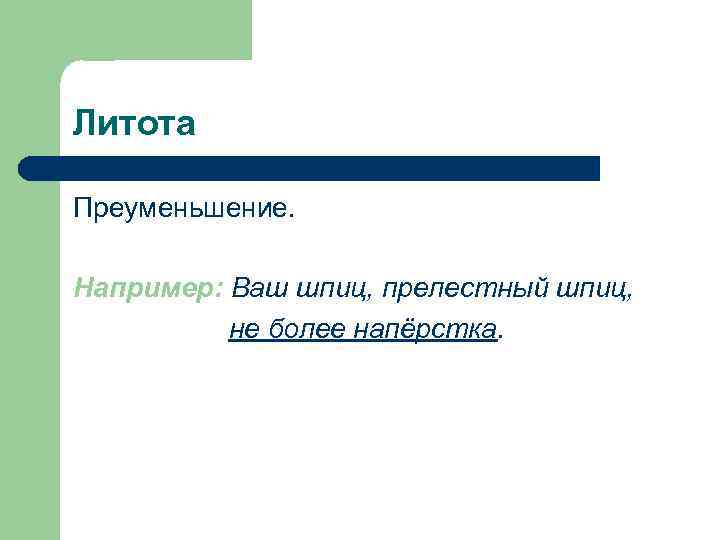 Литота

Преуменьшение.

Например: Ваш шпиц, прелестный шпиц, не более напёрстка.